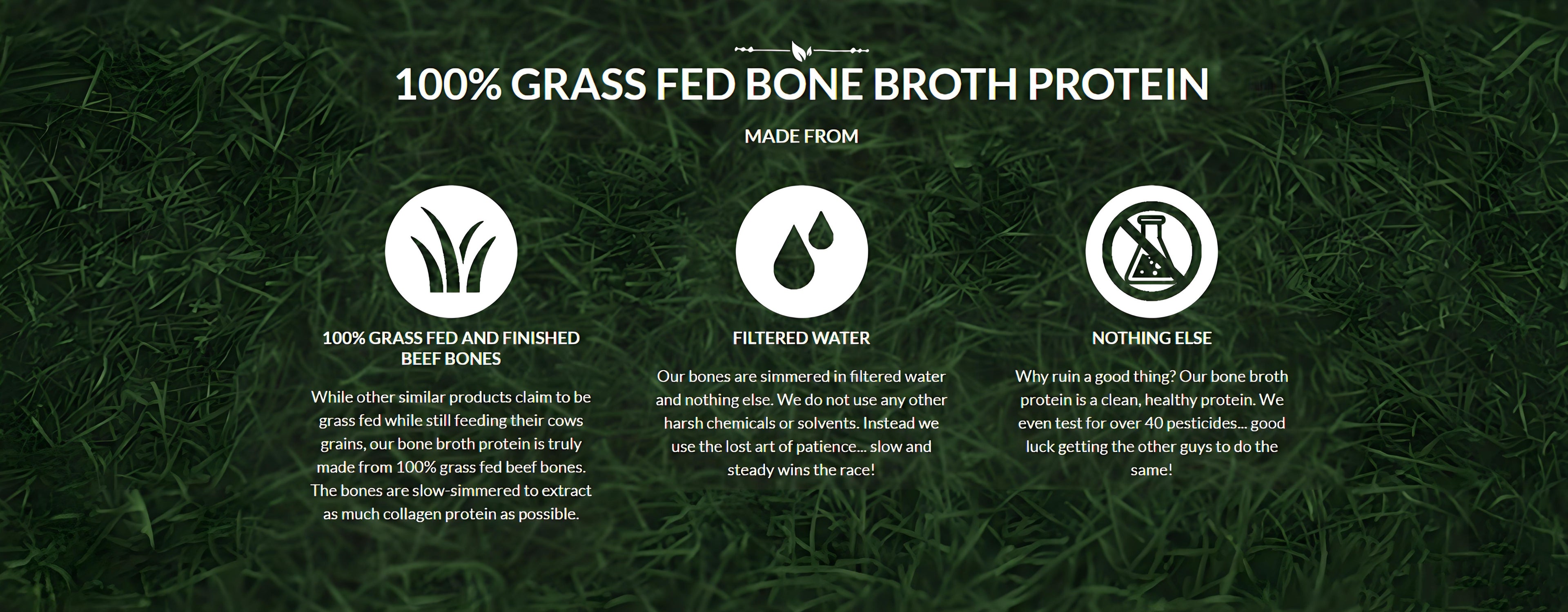 100% GRASS FED BONE BROTH PROTEIN

MADE FROM

100% GRASS FED AND FINISHED BEEF BONES

While other similar products claim to be grass fed while still feeding their cows grains, our bone broth protein is truly made from 100% grass fed beef bones. The bones are slow-simmered to extract as much collagen protein as possible.

FILTERED WATER

Our bones are simmered in filtered water and nothing else. We do not use any other harsh chemicals or solvents. Instead we use the lost art of patience... slow and steady wins the race!

NOTHING ELSE

Why ruin a good thing? Our bone broth protein is a clean, healthy protein. We even test for over 40 pesticides... good luck getting the other guys to do the same!